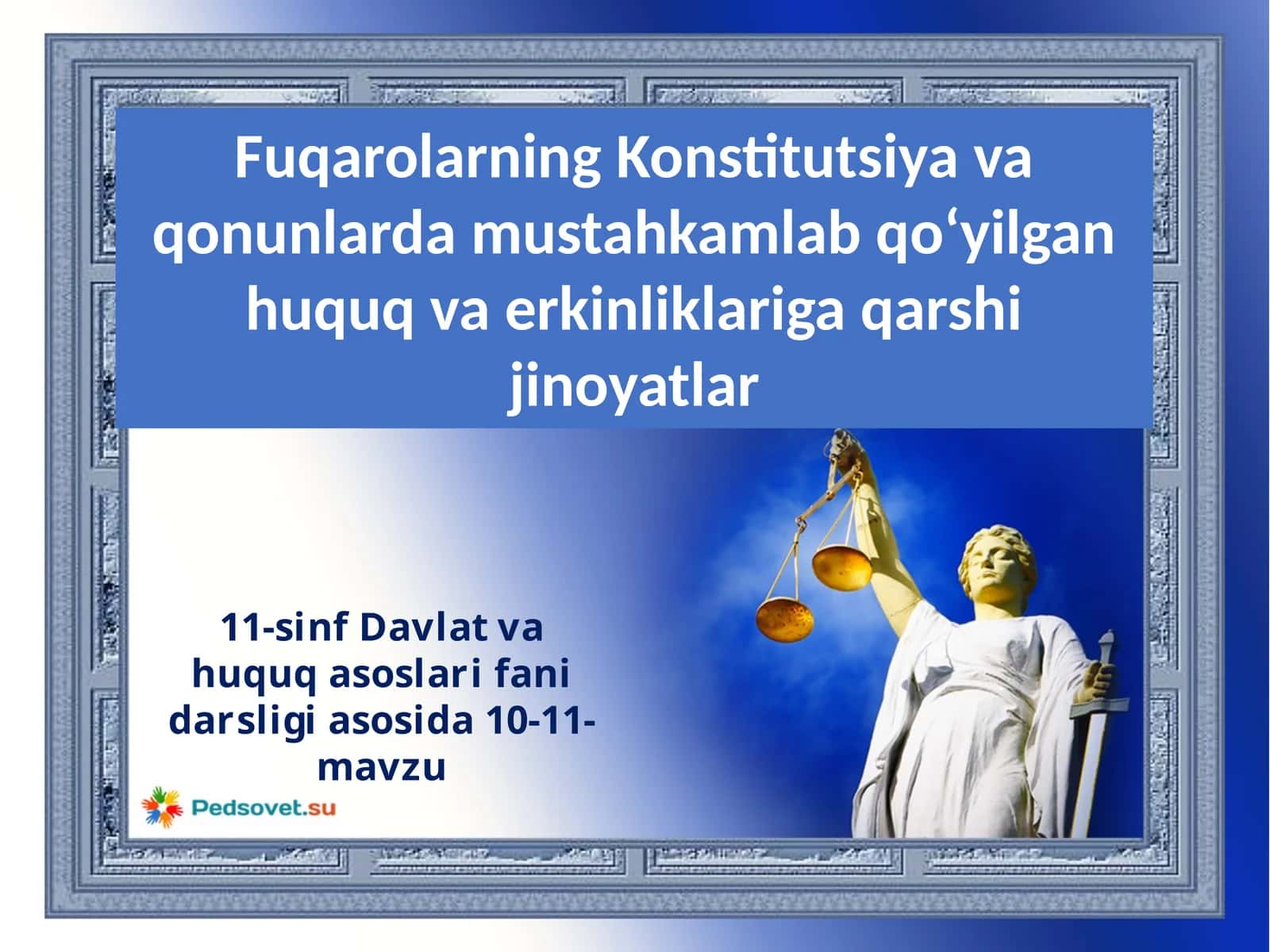 Fuqarolarning Konstitutsiya va qonunlarda mustahkamlab qo‘yilgan huquq va erkinliklariga qarshi jinoyatlar

11-sinf Davlat va huquq asoslari fani darsligi asosida 10-11-mavzu

Pedsovet.su